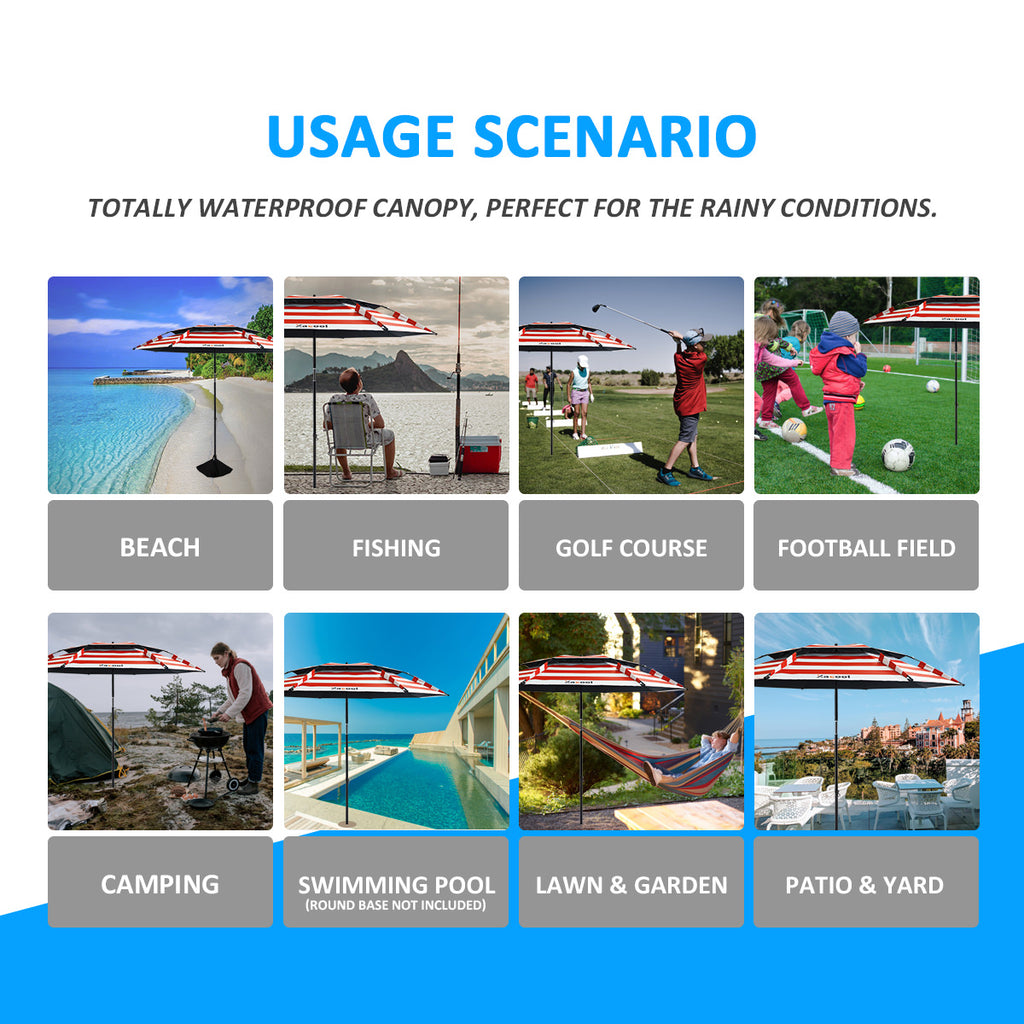 USAGE SCENARIO

TOTALLY WATERPROOF CANOPY, PERFECT FOR THE RAINY CONDITIONS.

BEACH

FISHING

GOLF COURSE

FOOTBALL FIELD

CAMPING

SWIMMING POOL
(ROUND BASE NOT INCLUDED)

LAWN & GARDEN

PATIO & YARD